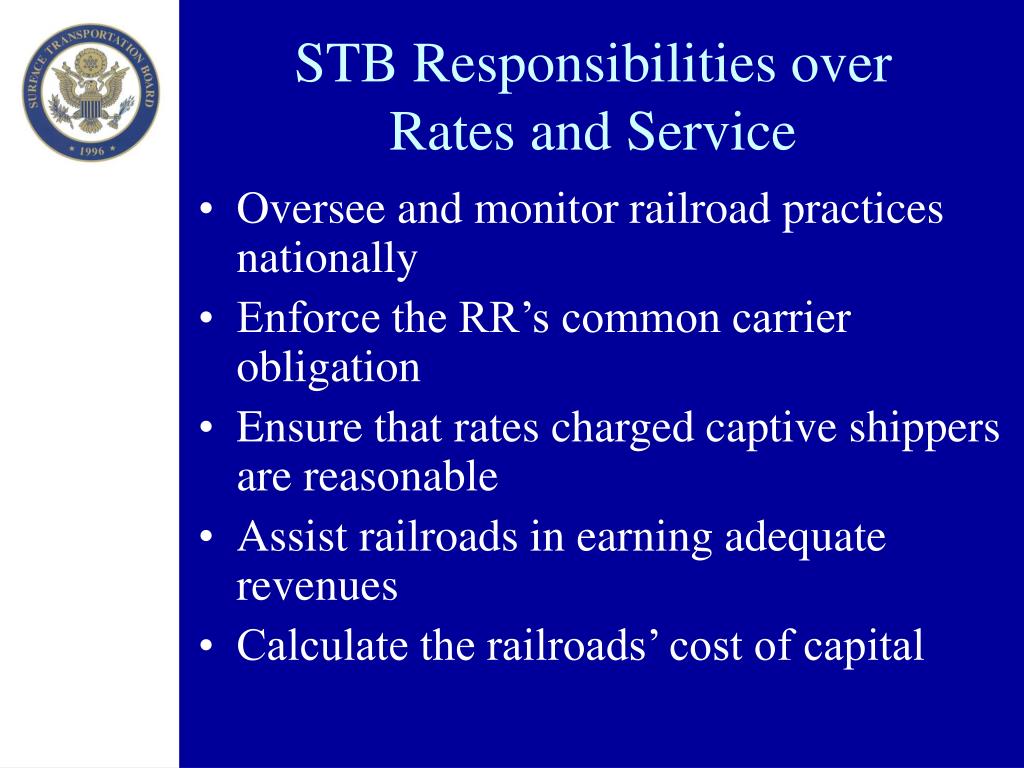 SURFACE TRANSPORTATION BOARD
* 1996 *

STB Responsibilities over Rates and Service

• Oversee and monitor railroad practices nationally
• Enforce the RR’s common carrier obligation
• Ensure that rates charged captive shippers are reasonable
• Assist railroads in earning adequate revenues
• Calculate the railroads’ cost of capital